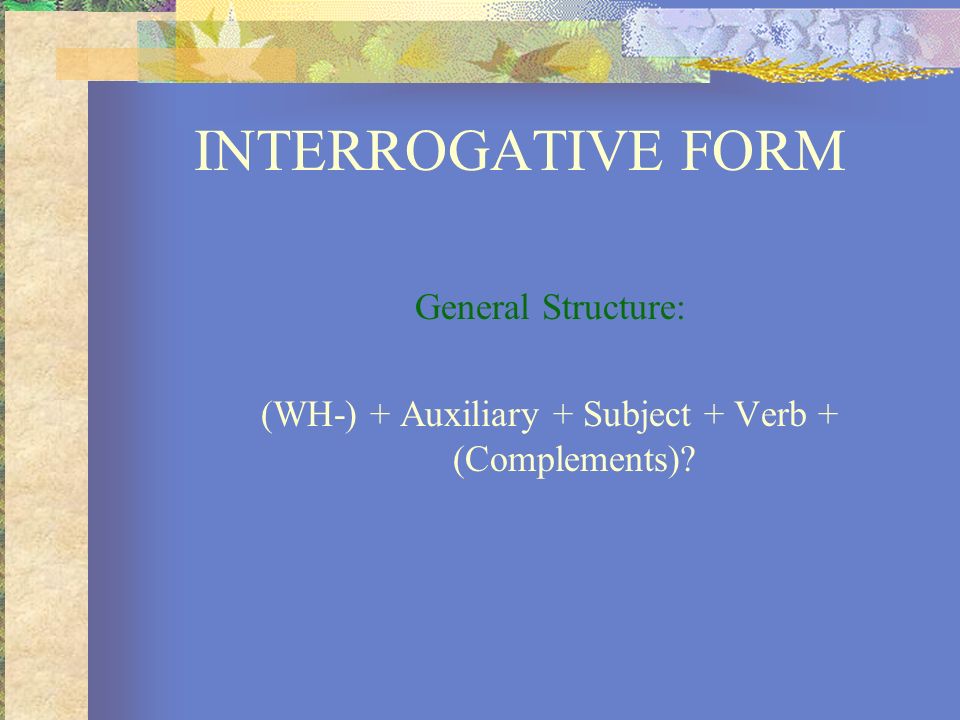 INTERROGATIVE FORM

General Structure:

(WH-) + Auxiliary + Subject + Verb + (Complements)?